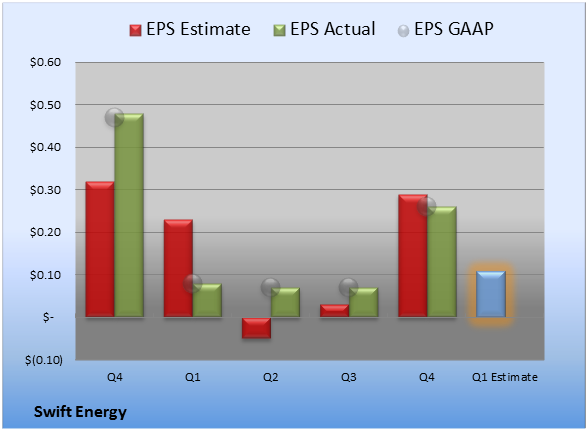 EPS Estimate EPS Actual EPS GAAP

$0.60
$0.50
$0.40
$0.30
$0.20
$0.10
$-
$(0.10)

Q4 Q1 Q2 Q3 Q4 Q1 Estimate

Swift Energy